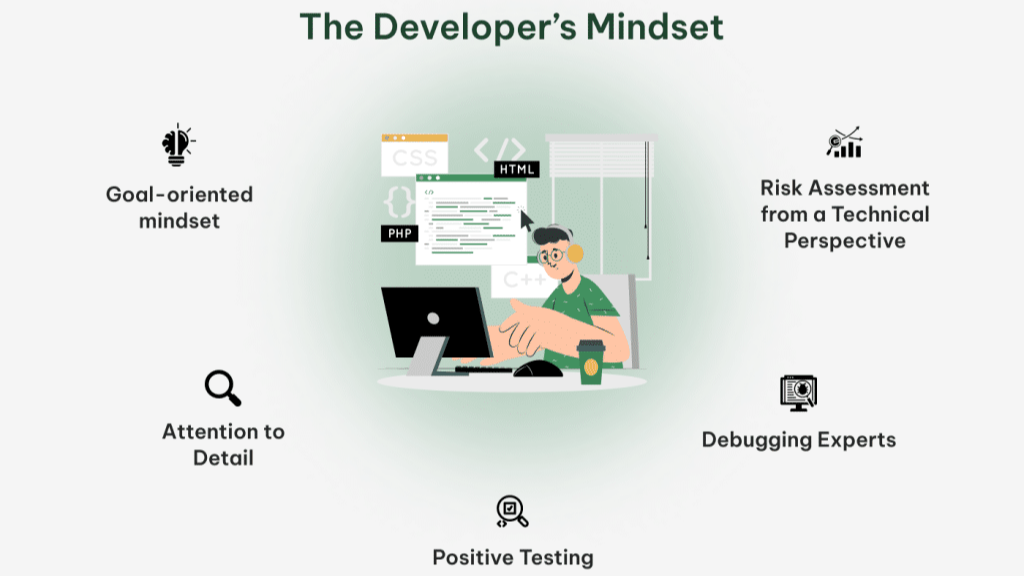 The Developer's Mindset

Goal-oriented mindset

CSS
</>
HTML
{}
PHP
C++

Risk Assessment from a Technical Perspective

Attention to Detail

Debugging Experts

Positive Testing